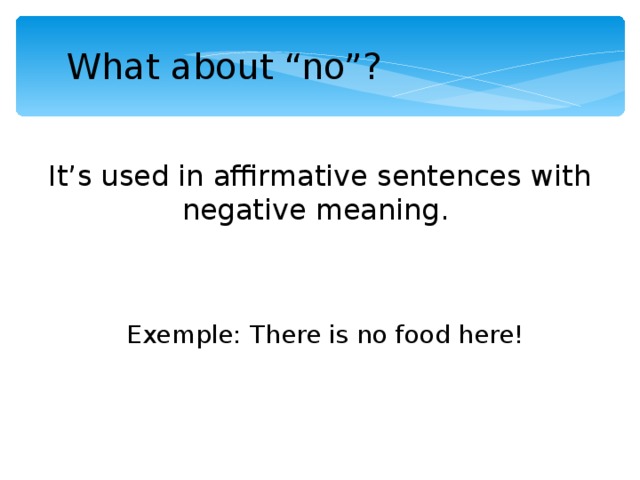 What about “no”?

It’s used in affirmative sentences with negative meaning.

Exemple: There is no food here!